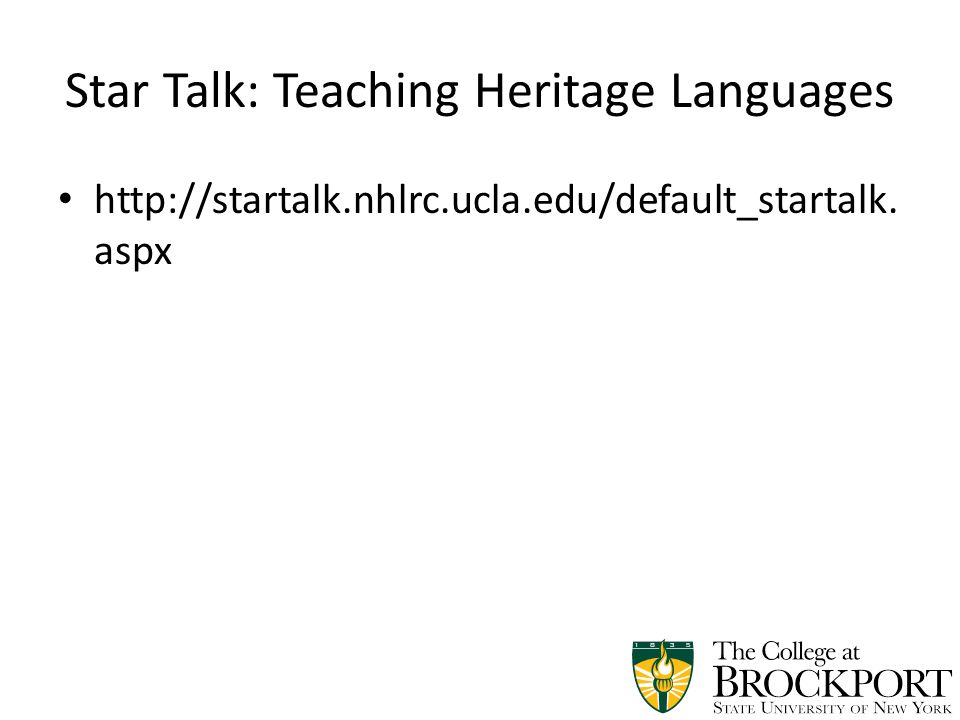 Star Talk: Teaching Heritage Languages

• http://startalk.nhlrc.ucla.edu/default_startalk.aspx

1835

The College at
BROCKPORT
STATE UNIVERSITY OF NEW YORK